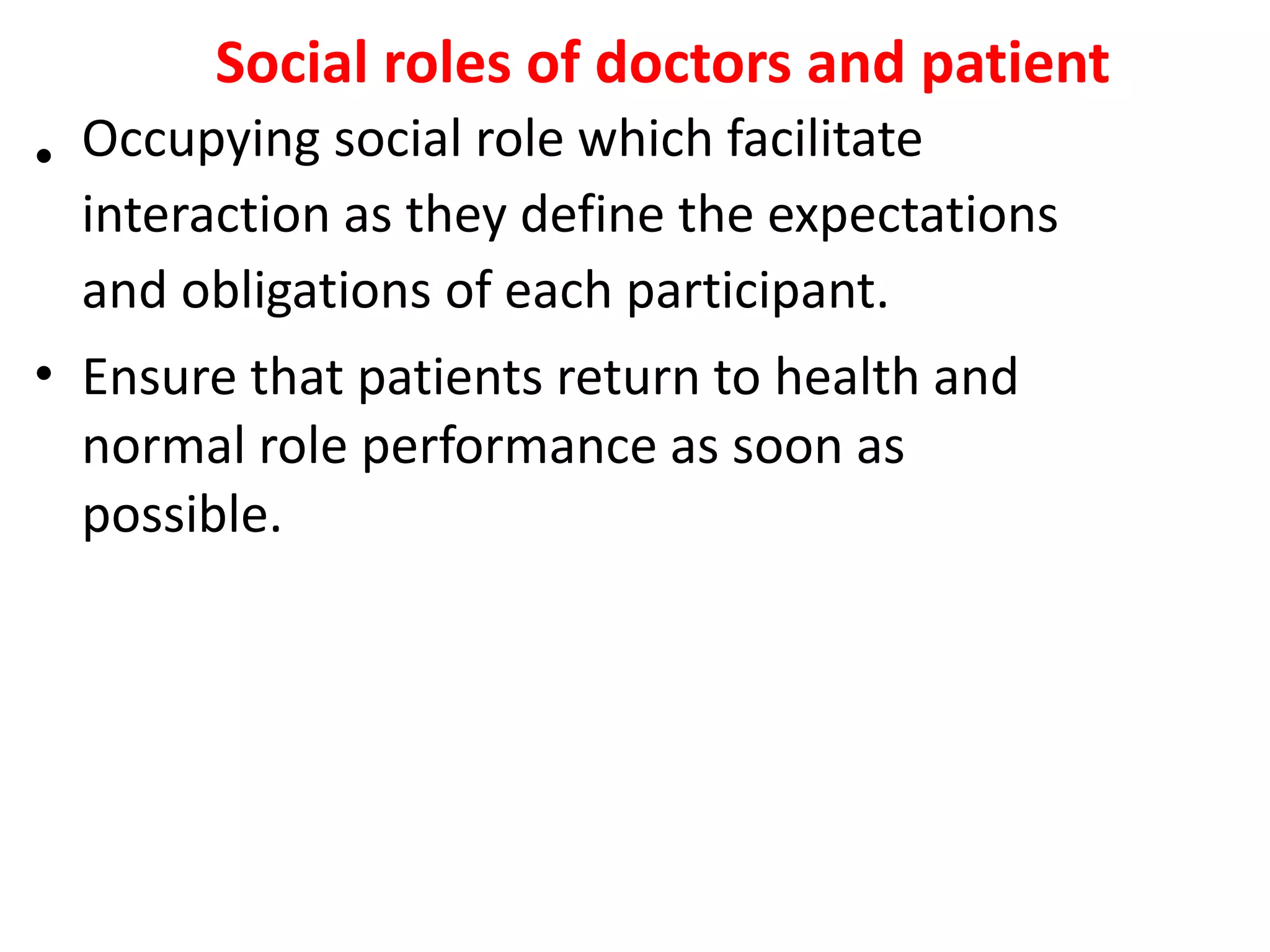 Social roles of doctors and patient

• Occupying social role which facilitate interaction as they define the expectations and obligations of each participant.

• Ensure that patients return to health and normal role performance as soon as possible.